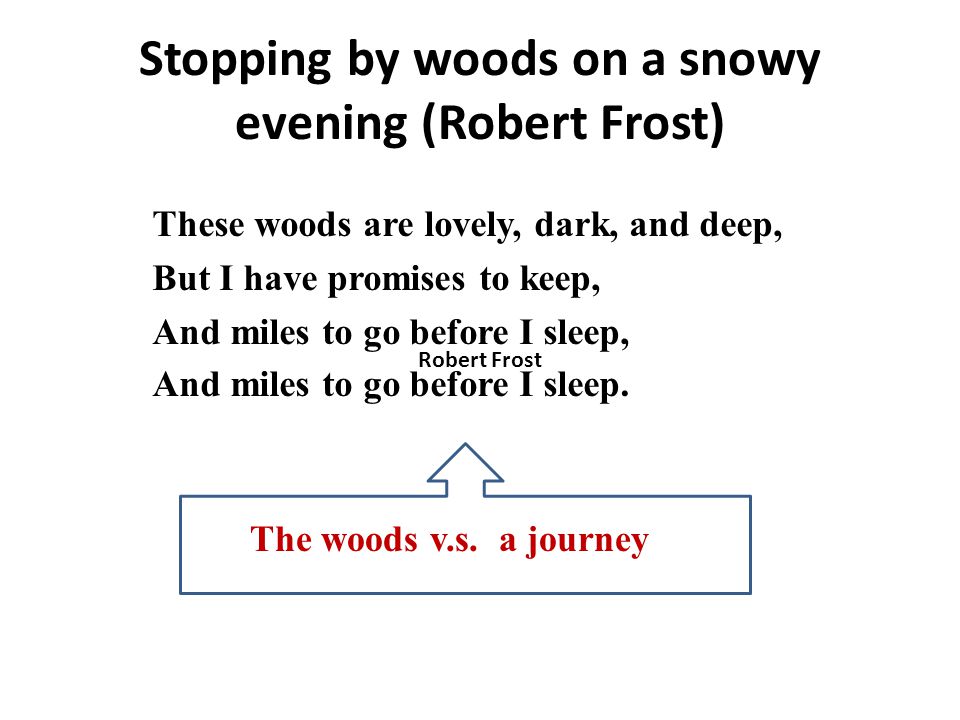 Stopping by woods on a snowy evening (Robert Frost)

These woods are lovely, dark, and deep,
But I have promises to keep,
And miles to go before I sleep,
Robert Frost
And miles to go before I sleep.

The woods v.s. a journey